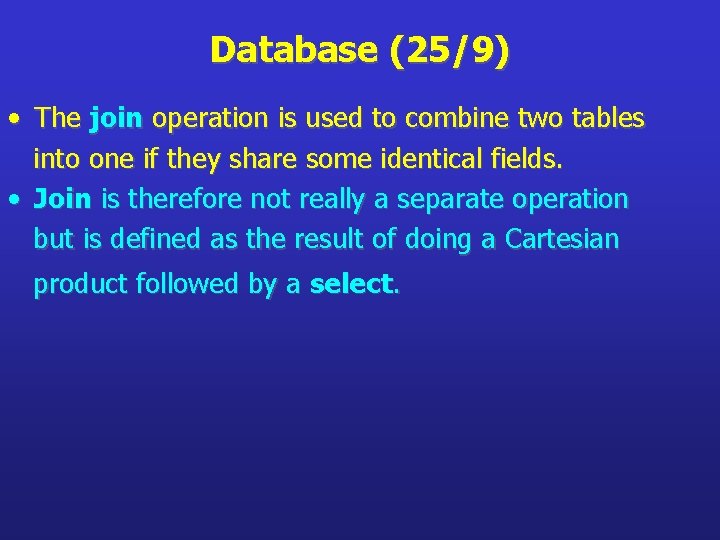 Database (25/9)

• The join operation is used to combine two tables into one if they share some identical fields.
• Join is therefore not really a separate operation but is defined as the result of doing a Cartesian product followed by a select.